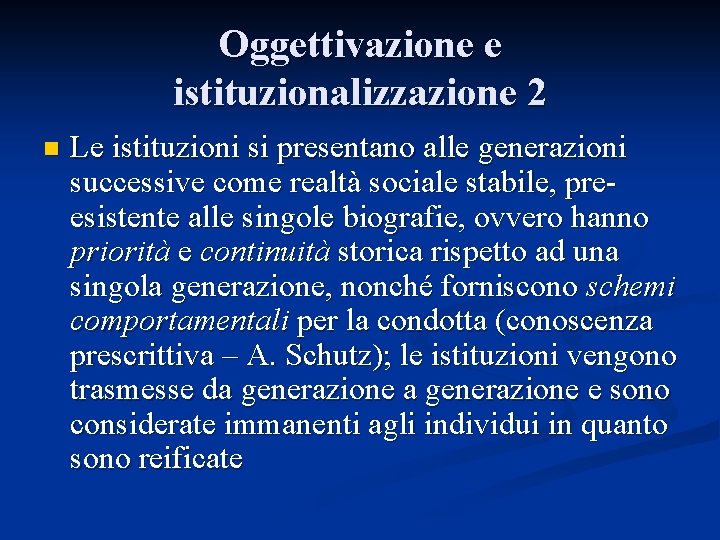 Oggettivazione e istituzionalizzazione 2

Le istituzioni si presentano alle generazioni successive come realtà sociale stabile, pre-esistente alle singole biografie, ovvero hanno priorità e continuità storica rispetto ad una singola generazione, nonché forniscono schemi comportamentali per la condotta (conoscenza prescrittiva – A. Schutz); le istituzioni vengono trasmesse da generazione a generazione e sono considerate immanenti agli individui in quanto sono reificate